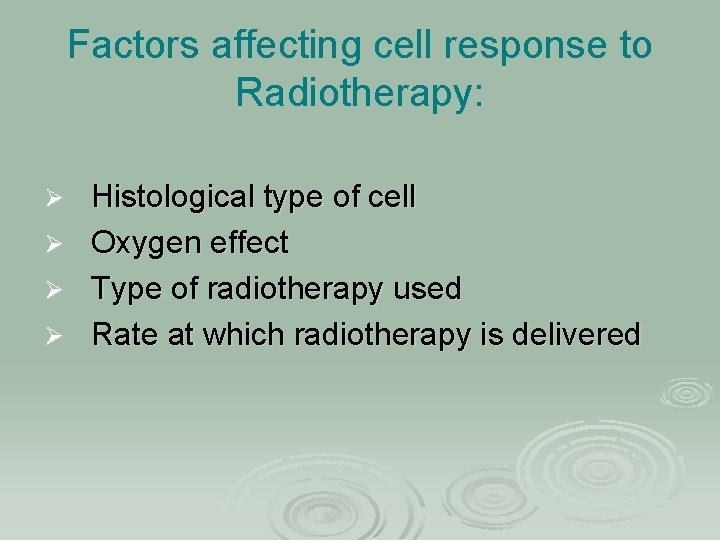 Factors affecting cell response to Radiotherapy:

➢ Histological type of cell
➢ Oxygen effect
➢ Type of radiotherapy used
➢ Rate at which radiotherapy is delivered